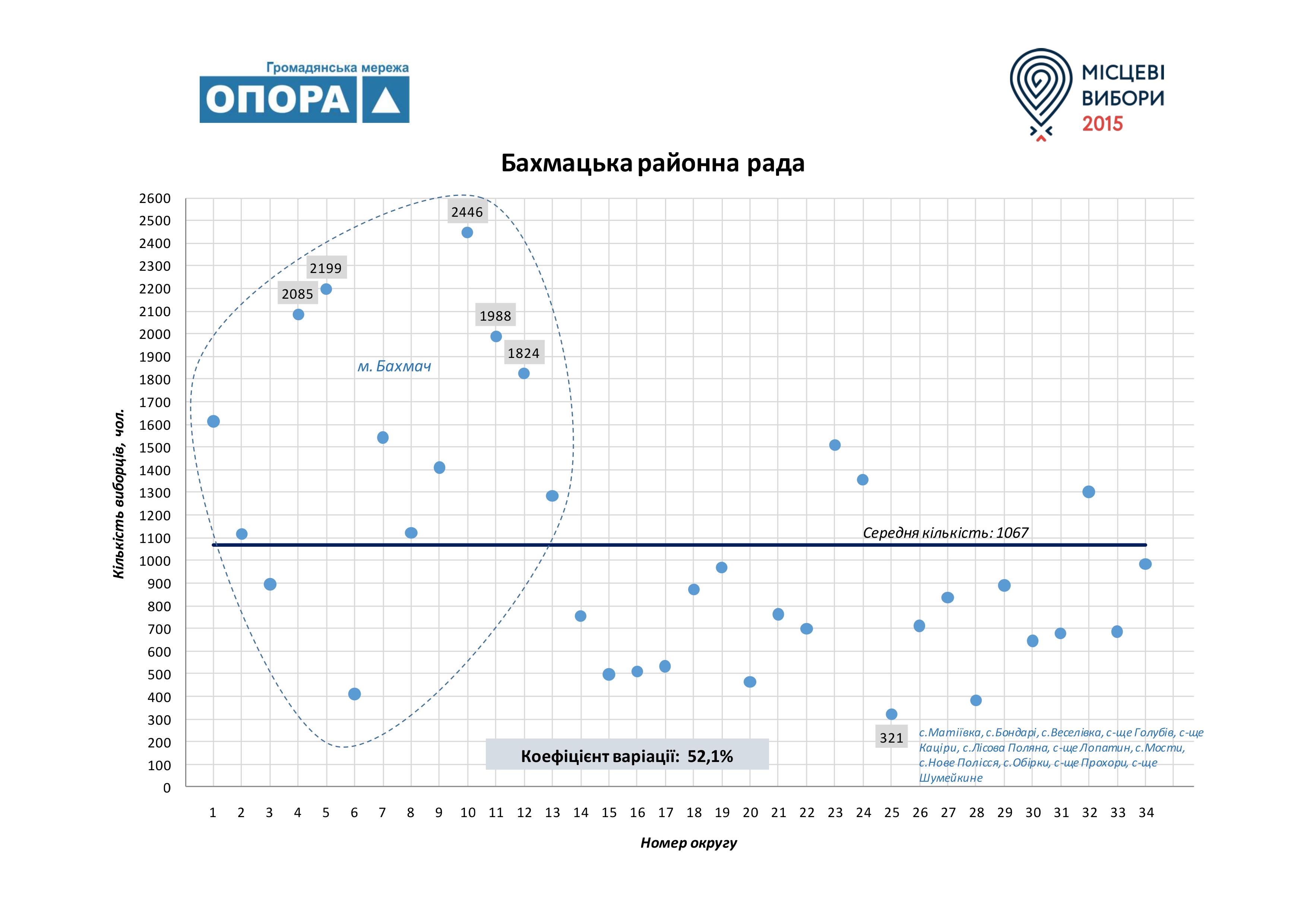 Громадянська мережа
ОПОРА

МІСЦЕВІ
ВИБОРИ
2015

Бахмацька районна рада

Кількість виборців, чол.

2600
2500
2400
2300
2200
2100
2000
1900
1800
1700
1600
1500
1400
1300
1200
1100
1000
900
800
700
600
500
400
300
200
100
0

2446
2199
2085
1988
1824
м. Бахмач

Середня кількість: 1067

321
с.Матіївка, с.Бондарі, с.Веселівка, с-ще Голубів, с-ще Каціри, с.Лісова Поляна, с-ще Лопатин, с.Мости, с.Нове Полісся, с.Обірки, с-ще Прохори, с-ще Шумейкине

Коефіцієнт варіації: 52,1%

1 2 3 4 5 6 7 8 9 10 11 12 13 14 15 16 17 18 19 20 21 22 23 24 25 26 27 28 29 30 31 32 33 34

Номер округу